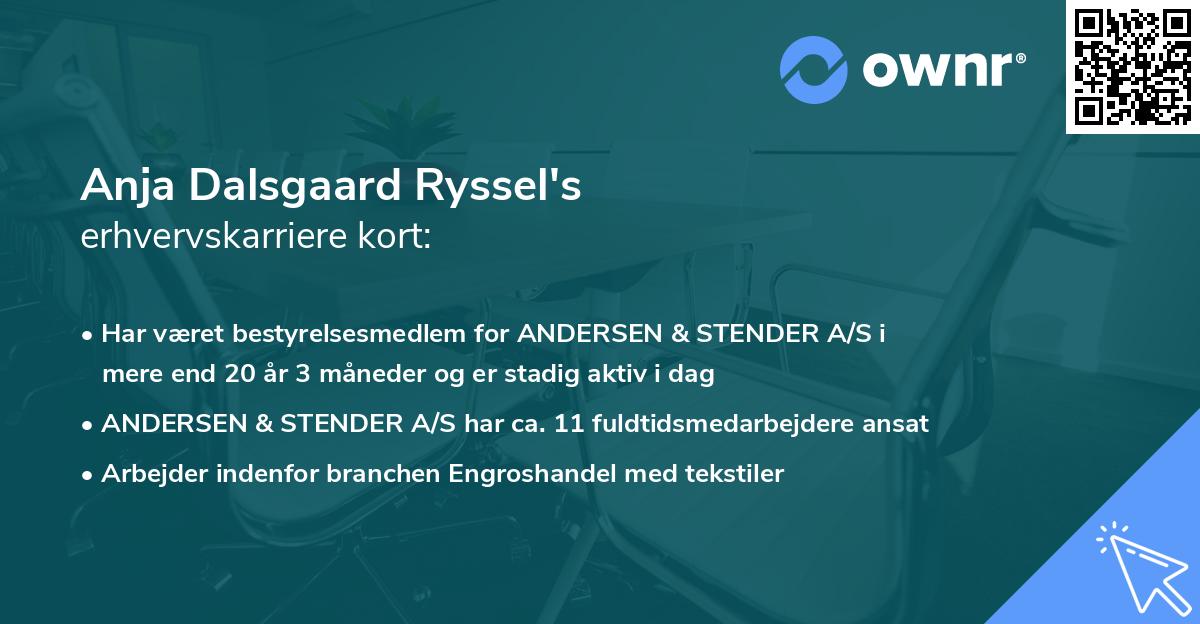 ownr®

Anja Dalsgaard Ryssel's
erhvervskarriere kort:

• Har været bestyrelsesmedlem for ANDERSEN & STENDER A/S i mere end 20 år 3 måneder og er stadig aktiv i dag
• ANDERSEN & STENDER A/S har ca. 11 fuldtidsmedarbejdere ansat
• Arbejder indenfor branchen Engroshandel med tekstiler